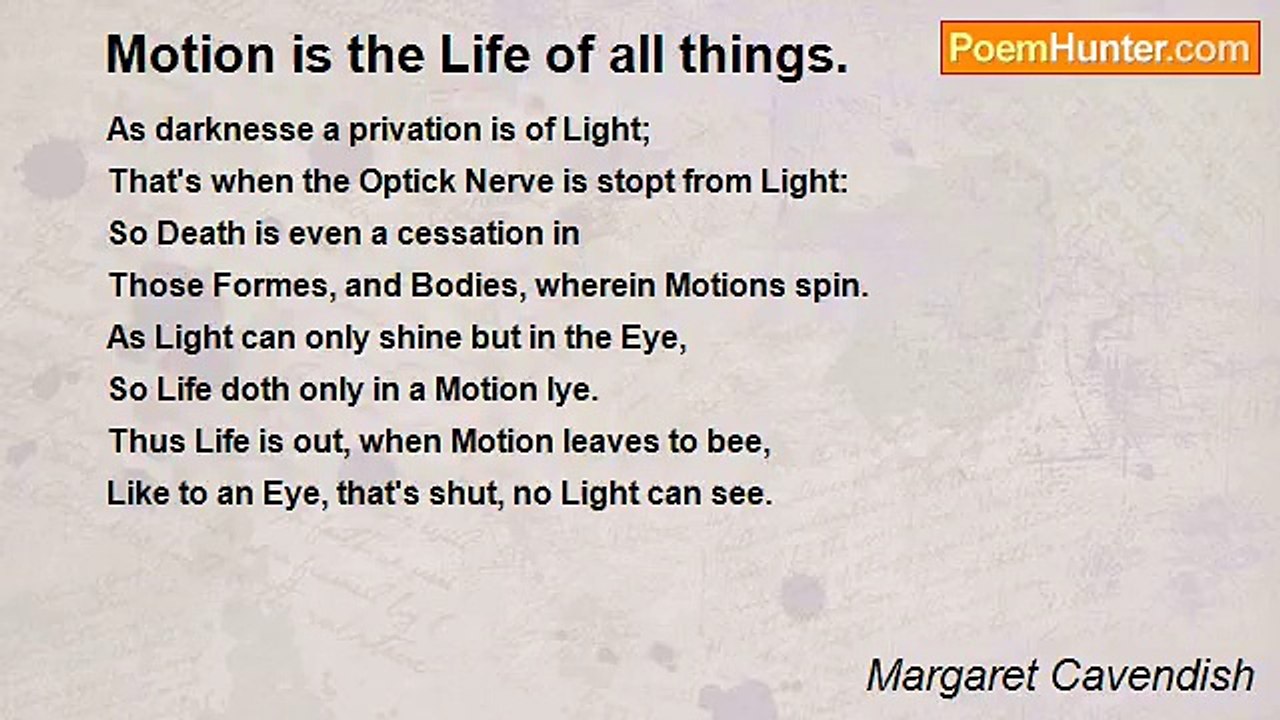 Motion is the Life of all things.

PoemHunter.com

As darknesse a privation is of Light;
That's when the Optick Nerve is stopt from Light:
So Death is even a cessation in
Those Formes, and Bodies, wherein Motions spin.
As Light can only shine but in the Eye,
So Life doth only in a Motion lye.
Thus Life is out, when Motion leaves to bee,
Like to an Eye, that's shut, no Light can see.

Margaret Cavendish